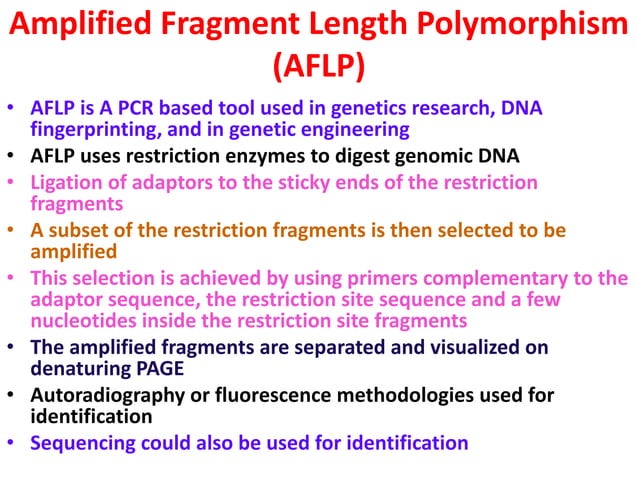 Amplified Fragment Length Polymorphism (AFLP)

• AFLP is A PCR based tool used in genetics research, DNA fingerprinting, and in genetic engineering
• AFLP uses restriction enzymes to digest genomic DNA
• Ligation of adaptors to the sticky ends of the restriction fragments
• A subset of the restriction fragments is then selected to be amplified
• This selection is achieved by using primers complementary to the adaptor sequence, the restriction site sequence and a few nucleotides inside the restriction site fragments
• The amplified fragments are separated and visualized on denaturing PAGE
• Autoradiography or fluorescence methodologies used for identification
• Sequencing could also be used for identification